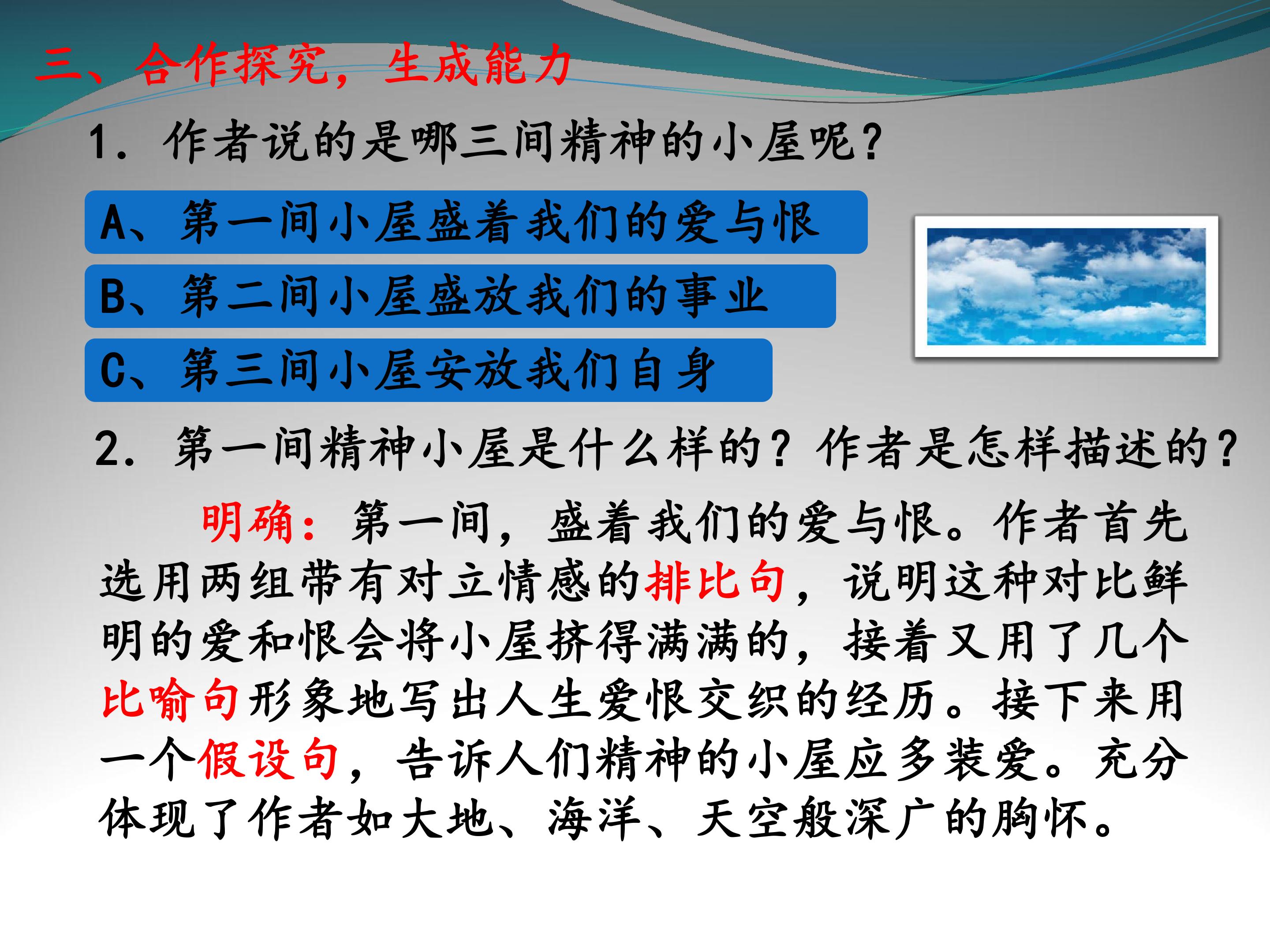 三、合作探究，生成能力

1.作者说的是哪三间精神的小屋呢?

A、第一间小屋盛着我们的爱与恨

B、第二间小屋盛放我们的事业

C、第三间小屋安放我们自身

2.第一间精神小屋是什么样的?作者是怎样描述的?

明确：第一间，盛着我们的爱与恨。作者首先选用两组带有对立情感的排比句，说明这种对比鲜明的爱和恨会将小屋挤得满满的，接着又用了几个比喻句形象地写出人生爱恨交织的经历。接下来用一个假设句，告诉人们精神的小屋应多装爱。充分体现了作者如大地、海洋、天空般深广的胸怀。